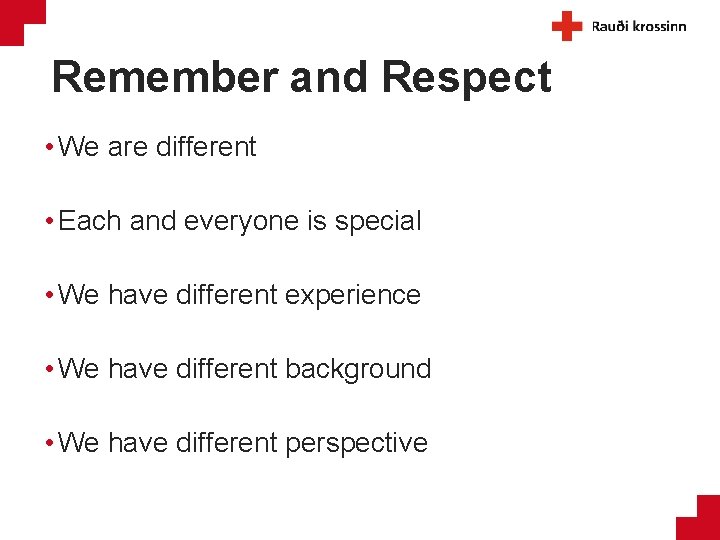 Rauði krossinn

Remember and Respect

• We are different

• Each and everyone is special

• We have different experience

• We have different background

• We have different perspective